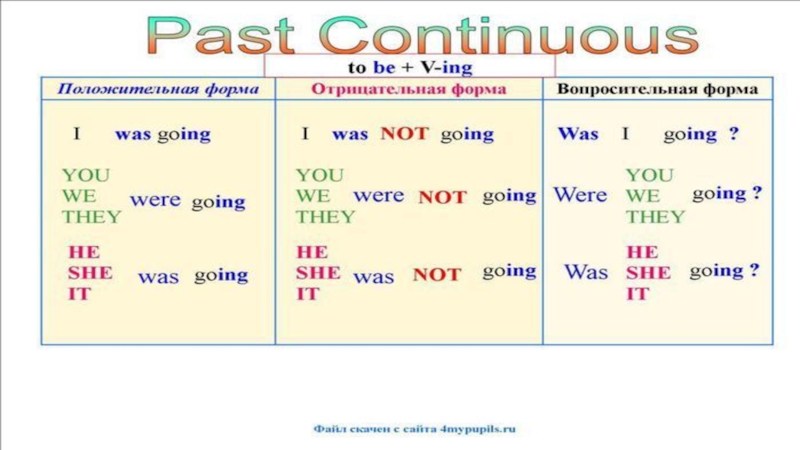 Past Continuous

to be + V-ing

| Положительная форма | Отрицательная форма | Вопросительная форма |
|---|---|---|
| I was going | I was NOT going | Was I going ? |
| YOU WE THEY were going | YOU WE THEY were NOT going | Were YOU WE THEY going ? |
| HE SHE IT was going | HE SHE IT was NOT going | Was HE SHE IT going ? |

Файл скачен с сайта 4mypupils.ru